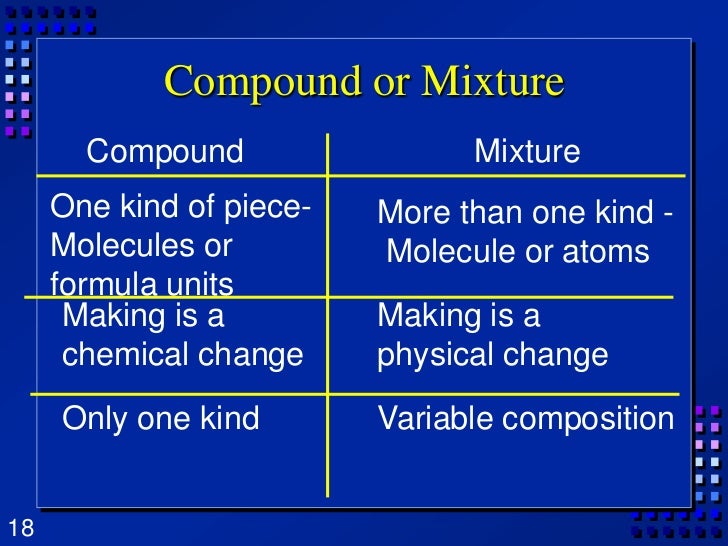 Compound or Mixture

| Compound | Mixture |
|---|---|
| One kind of piece- Molecules or formula units | More than one kind - Molecule or atoms |
| Making is a chemical change | Making is a physical change |
| Only one kind | Variable composition |

18